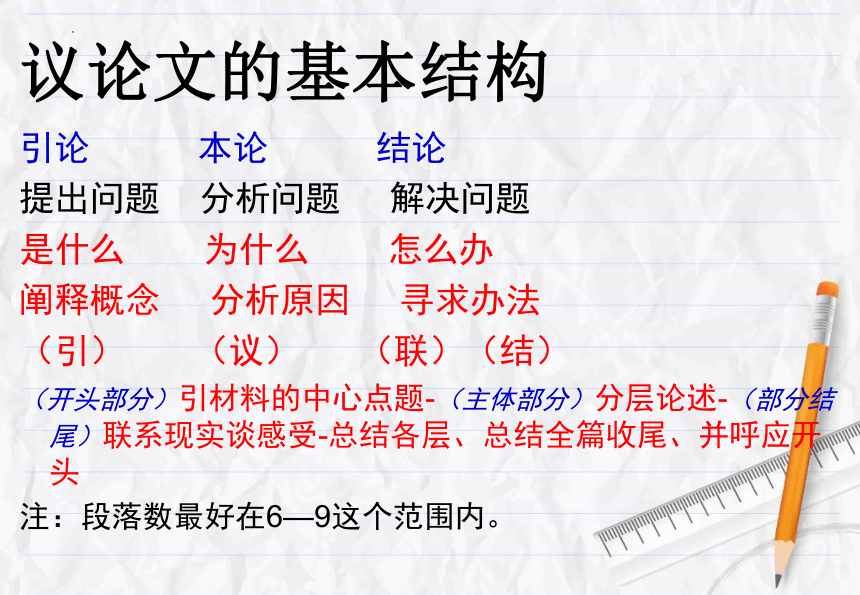 议论文的基本结构

引论　　　本论　　　结论

提出问题　分析问题　解决问题

是什么　　为什么　　怎么办

阐释概念　分析原因　寻求办法

（引）　　（议）　　（联）（结）

（开头部分）引材料的中心点题-（主体部分）分层论述-（部分结尾）联系现实谈感受-总结各层、总结全篇收尾、并呼应开头

注：段落数最好在6—9这个范围内。